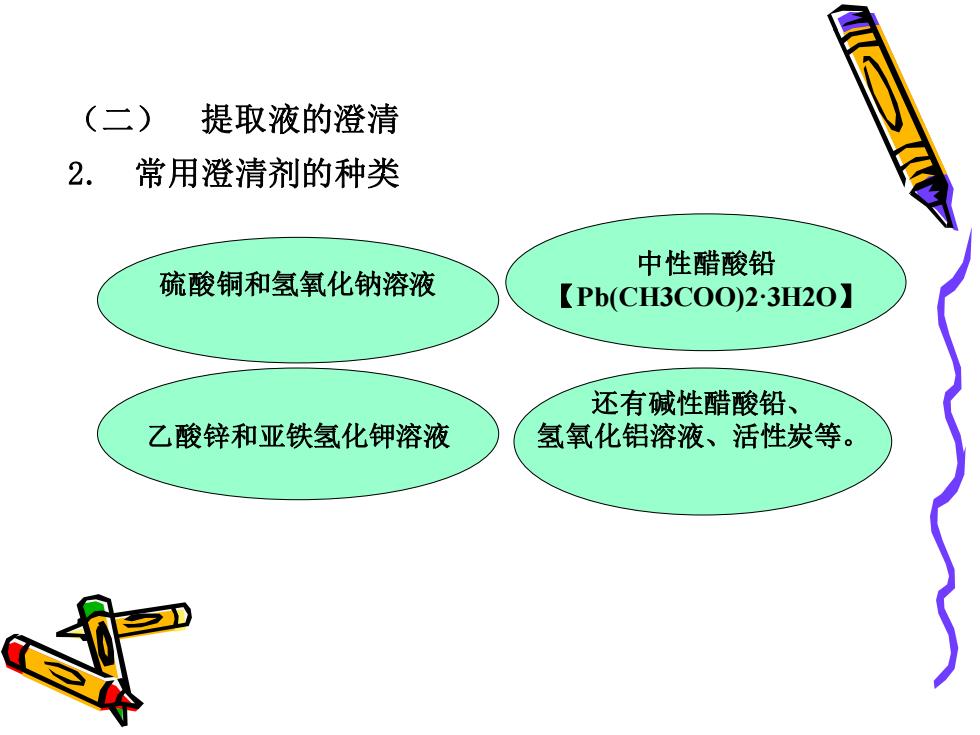 （二）　提取液的澄清
2.　常用澄清剂的种类

硫酸铜和氢氧化钠溶液

中性醋酸铅
【Pb(CH3COO)2·3H2O】

乙酸锌和亚铁氢化钾溶液

还有碱性醋酸铅、
氢氧化铝溶液、活性炭等。